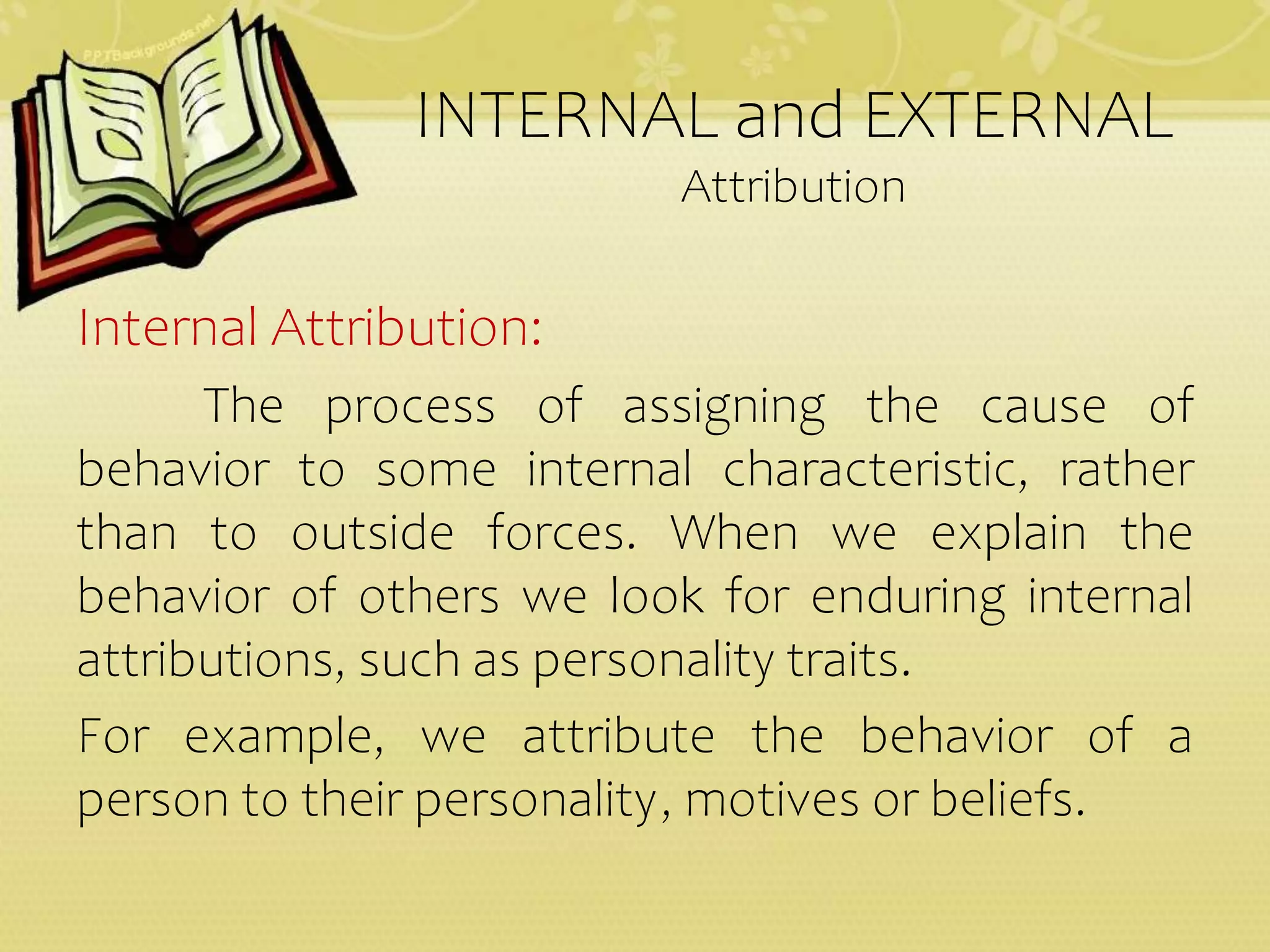 PPTBackgrounds.net

INTERNAL and EXTERNAL
Attribution

Internal Attribution:

The process of assigning the cause of behavior to some internal characteristic, rather than to outside forces. When we explain the behavior of others we look for enduring internal attributions, such as personality traits.

For example, we attribute the behavior of a person to their personality, motives or beliefs.